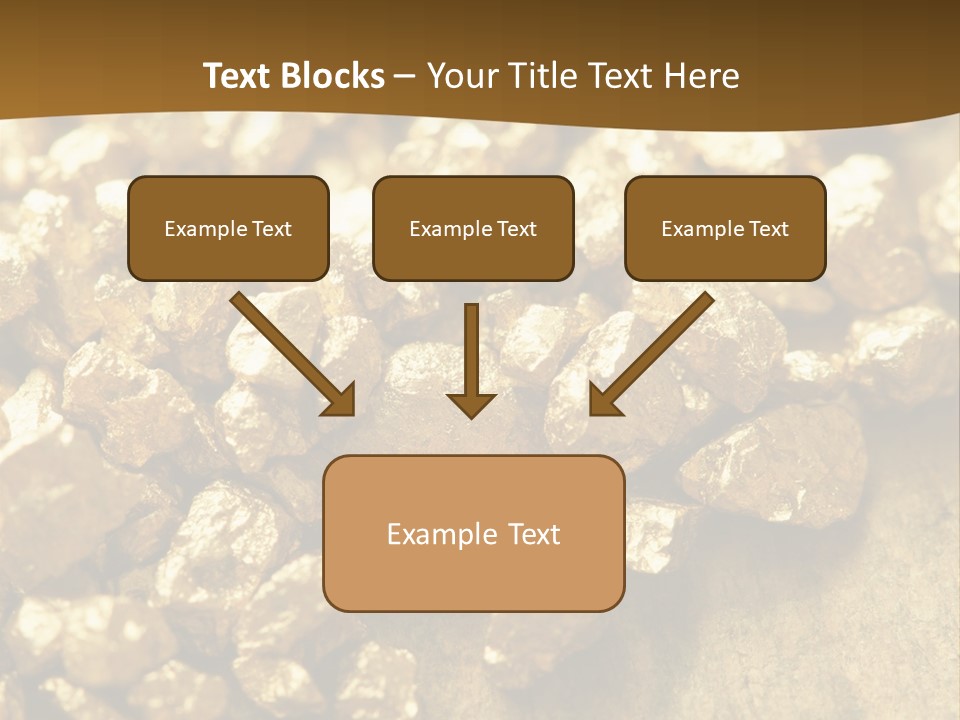 Text Blocks – Your Title Text Here

Example Text

Example Text

Example Text

Example Text